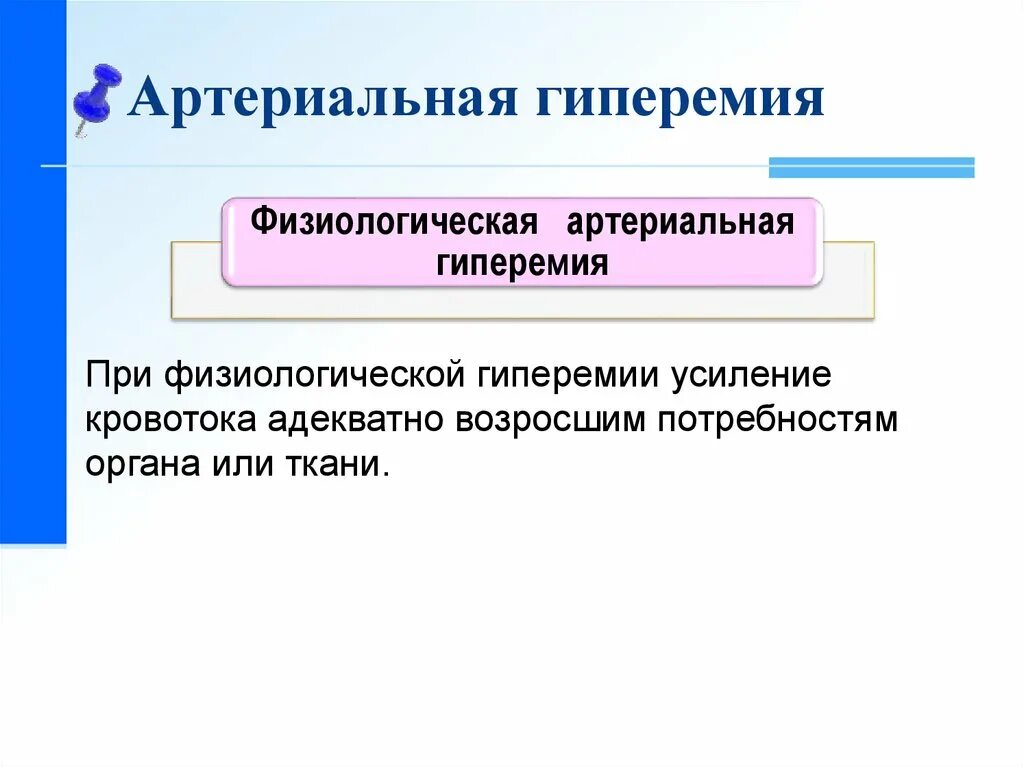 Артериальная гиперемия

Физиологическая артериальная гиперемия

При физиологической гиперемии усиление кровотока адекватно возросшим потребностям органа или ткани.